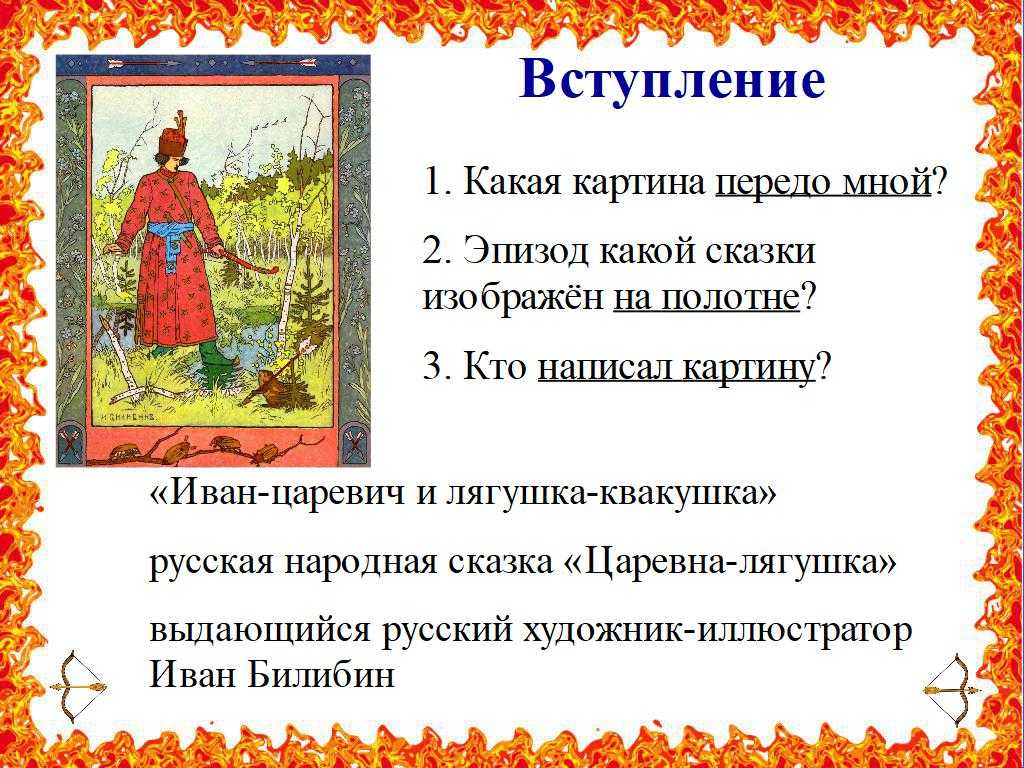 Вступление

1. Какая картина передо мной?

2. Эпизод какой сказки изображён на полотне?

3. Кто написал картину?

И. БИЛИБИНЪ

«Иван-царевич и лягушка-квакушка»

русская народная сказка «Царевна-лягушка»

выдающийся русский художник-иллюстратор Иван Билибин